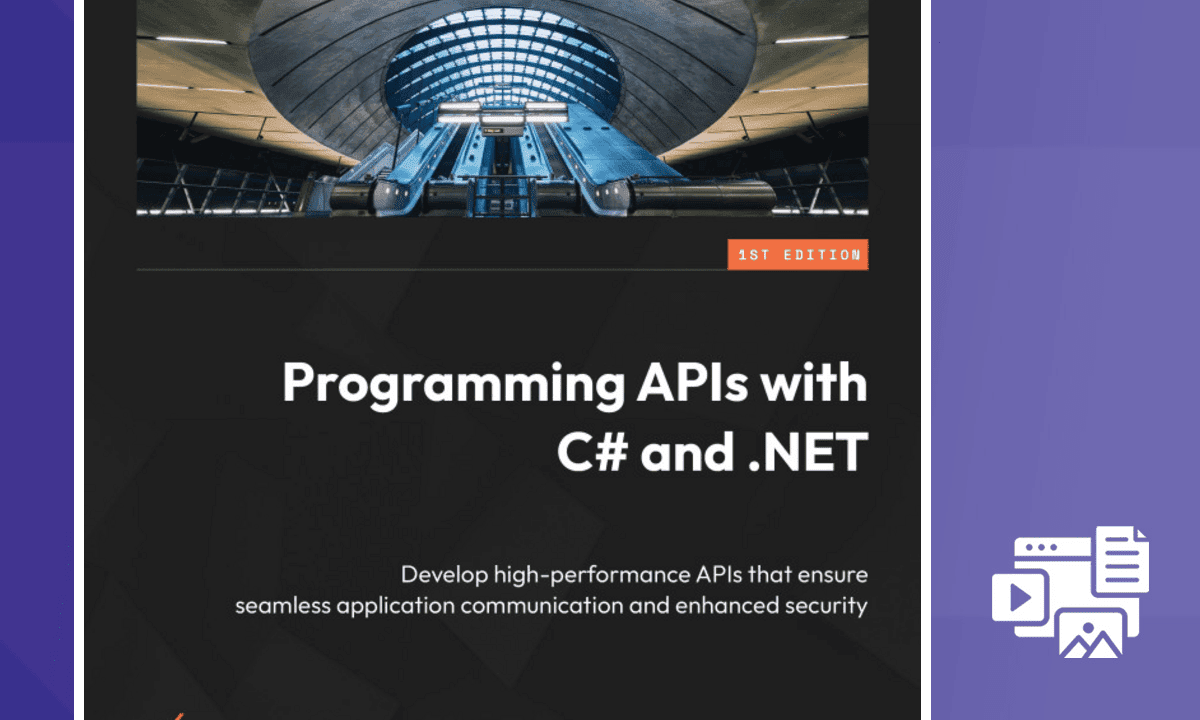 1ST EDITION

Programming APIs with C# and .NET

Develop high-performance APIs that ensure seamless application communication and enhanced security